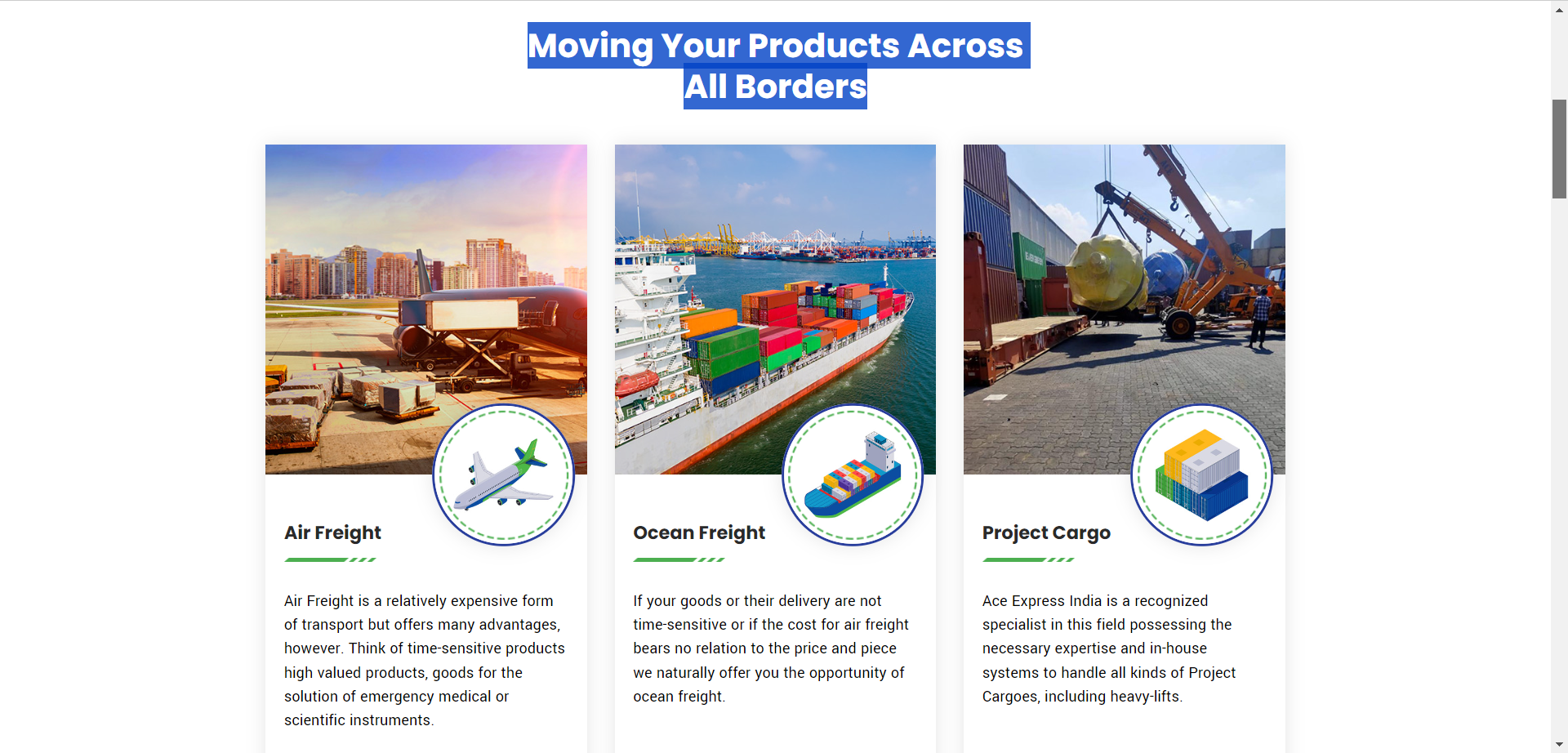 Moving Your Products Across All Borders

Air Freight

Air Freight is a relatively expensive form of transport but offers many advantages, however. Think of time-sensitive products high valued products, goods for the solution of emergency medical or scientific instruments.

Ocean Freight

If your goods or their delivery are not time-sensitive or if the cost for air freight bears no relation to the price and piece we naturally offer you the opportunity of ocean freight.

Project Cargo

Ace Express India is a recognized specialist in this field possessing the necessary expertise and in-house systems to handle all kinds of Project Cargoes, including heavy-lifts.